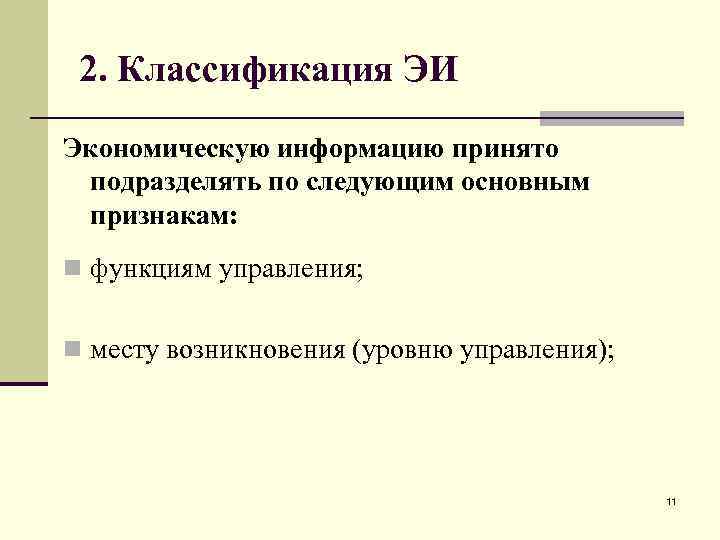 2. Классификация ЭИ

Экономическую информацию принято подразделять по следующим основным признакам:

функциям управления;

месту возникновения (уровню управления);

11